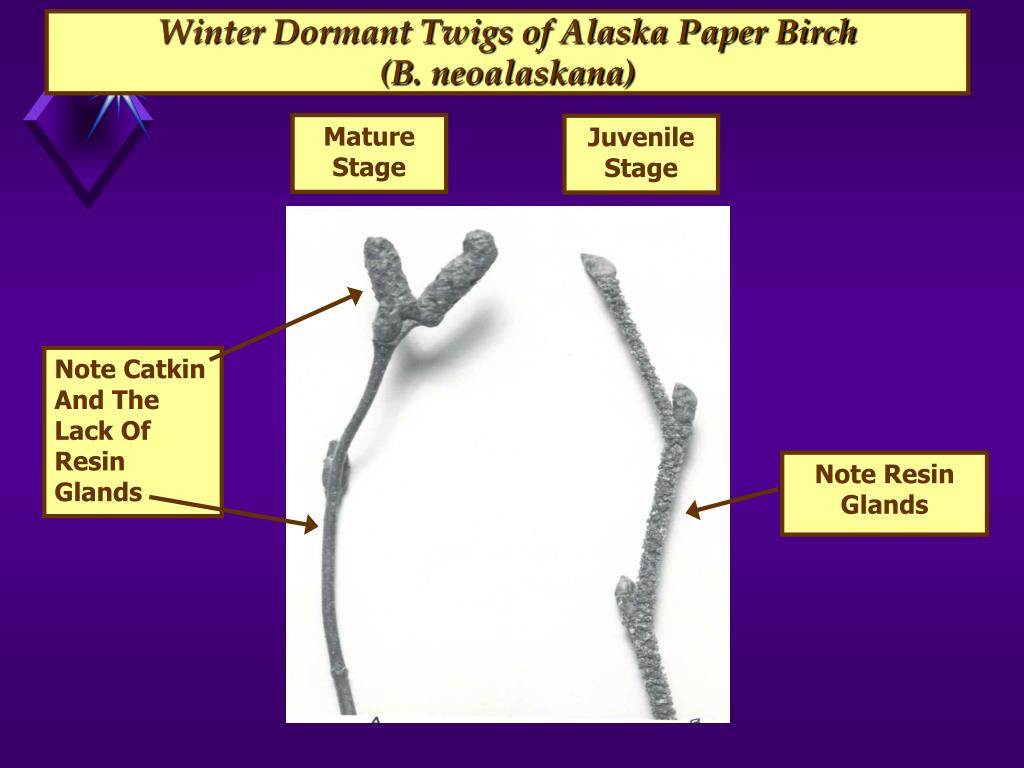 Winter Dormant Twigs of Alaska Paper Birch
(B. neoalaskana)

Mature Stage

Juvenile Stage

Note Catkin And The Lack Of Resin Glands

Note Resin Glands